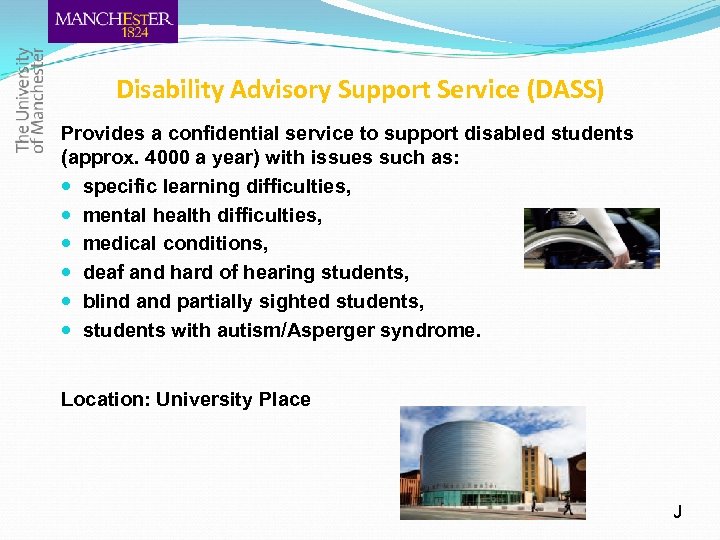 MANCHESTER
1824

The University of Manchester

Disability Advisory Support Service (DASS)

Provides a confidential service to support disabled students (approx. 4000 a year) with issues such as:
- specific learning difficulties,
- mental health difficulties,
- medical conditions,
- deaf and hard of hearing students,
- blind and partially sighted students,
- students with autism/Asperger syndrome.

Location: University Place

J